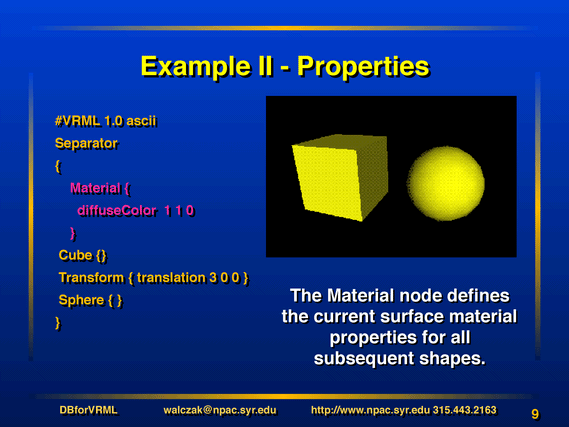 Example II - Properties

#VRML 1.0 ascii
Separator
{
Material {
diffuseColor 1 1 0
}
Cube {}
Transform { translation 3 0 0 }
Sphere { }
}

The Material node defines the current surface material properties for all subsequent shapes.

DBforVRML walczak@npac.syr.edu http://www.npac.syr.edu 315.443.2163 9